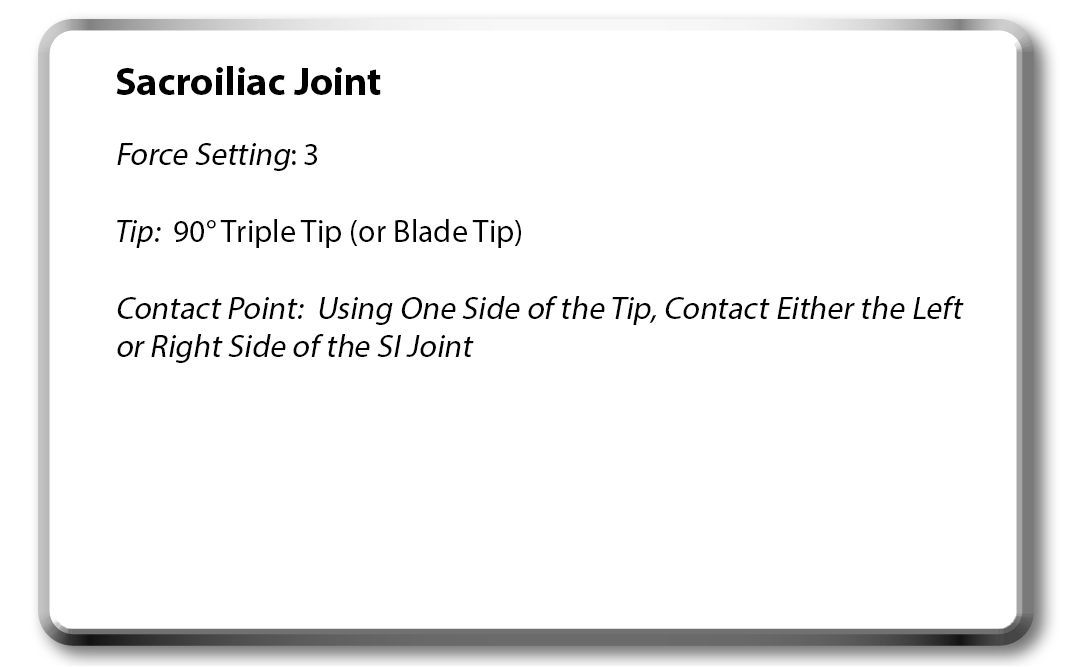 Sacroiliac Joint

Force Setting: 3

Tip: 90° Triple Tip (or Blade Tip)

Contact Point: Using One Side of the Tip, Contact Either the Left or Right Side of the SI Joint